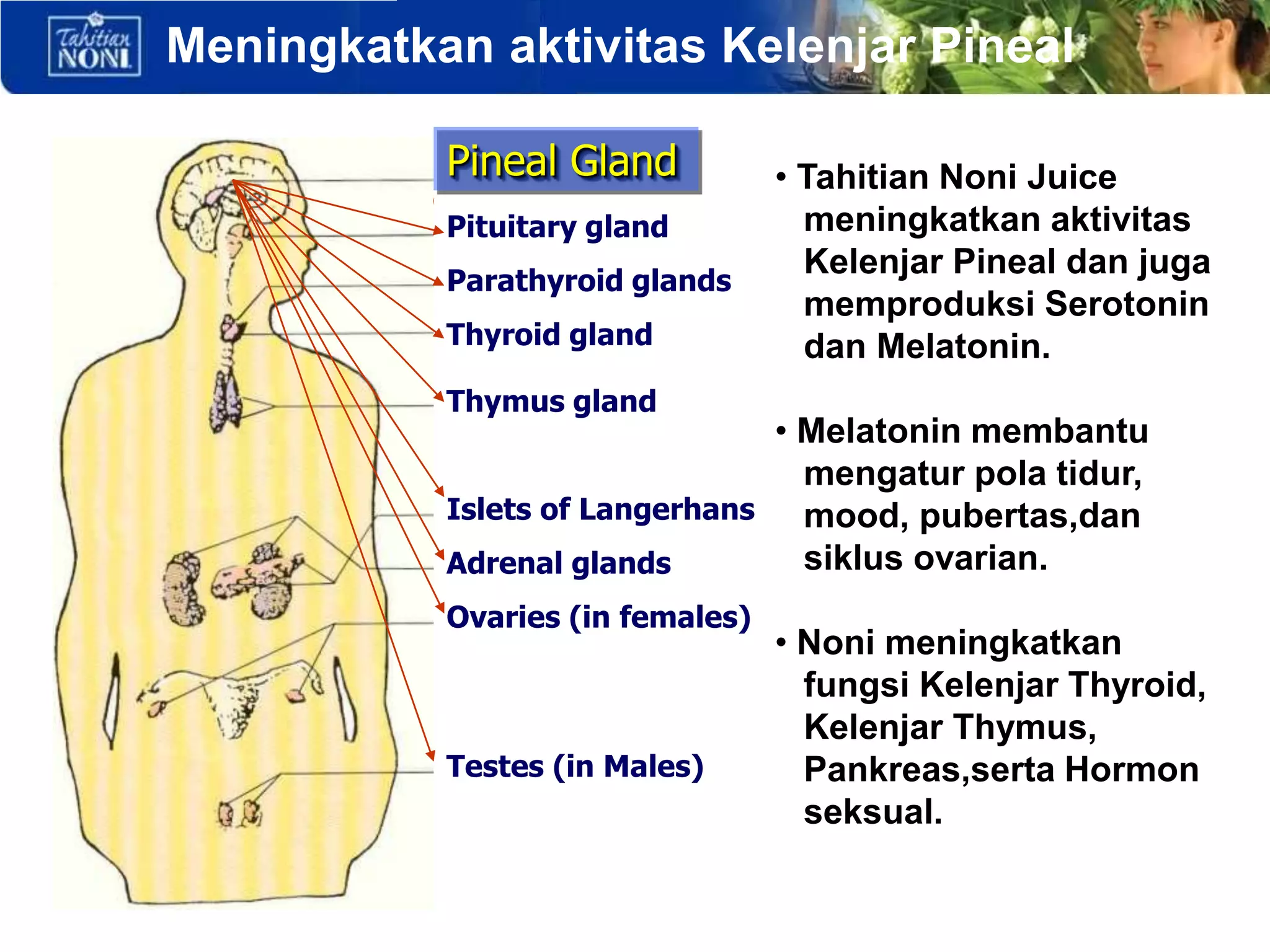 Tahitian NONI

Meningkatkan aktivitas Kelenjar Pineal

Pineal Gland

Pituitary gland

Parathyroid glands

Thyroid gland

Thymus gland

Islets of Langerhans

Adrenal glands

Ovaries (in females)

Testes (in Males)

• Tahitian Noni Juice meningkatkan aktivitas Kelenjar Pineal dan juga memproduksi Serotonin dan Melatonin.

• Melatonin membantu mengatur pola tidur, mood, pubertas,dan siklus ovarian.

• Noni meningkatkan fungsi Kelenjar Thyroid, Kelenjar Thymus, Pankreas,serta Hormon seksual.